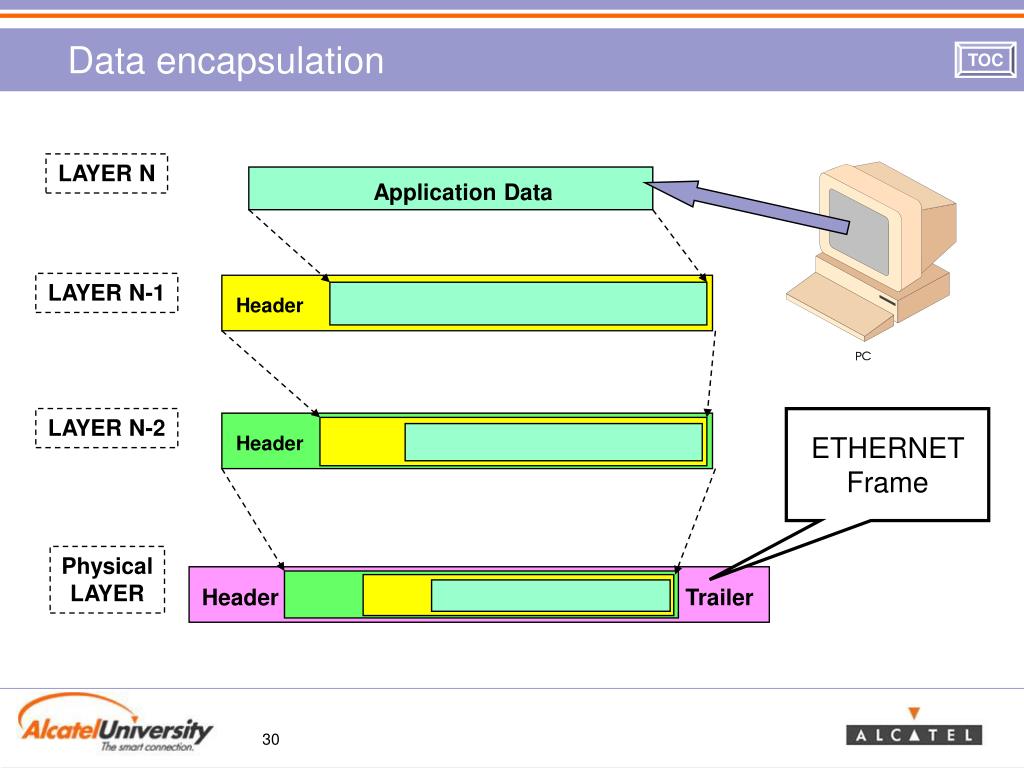 Data encapsulation

TOC

LAYER N

Application Data

PC

LAYER N-1

Header

LAYER N-2

Header

ETHERNET Frame

Physical LAYER

Header

Trailer

AlcatelUniversity
The smart connection.

30

ALCATEL